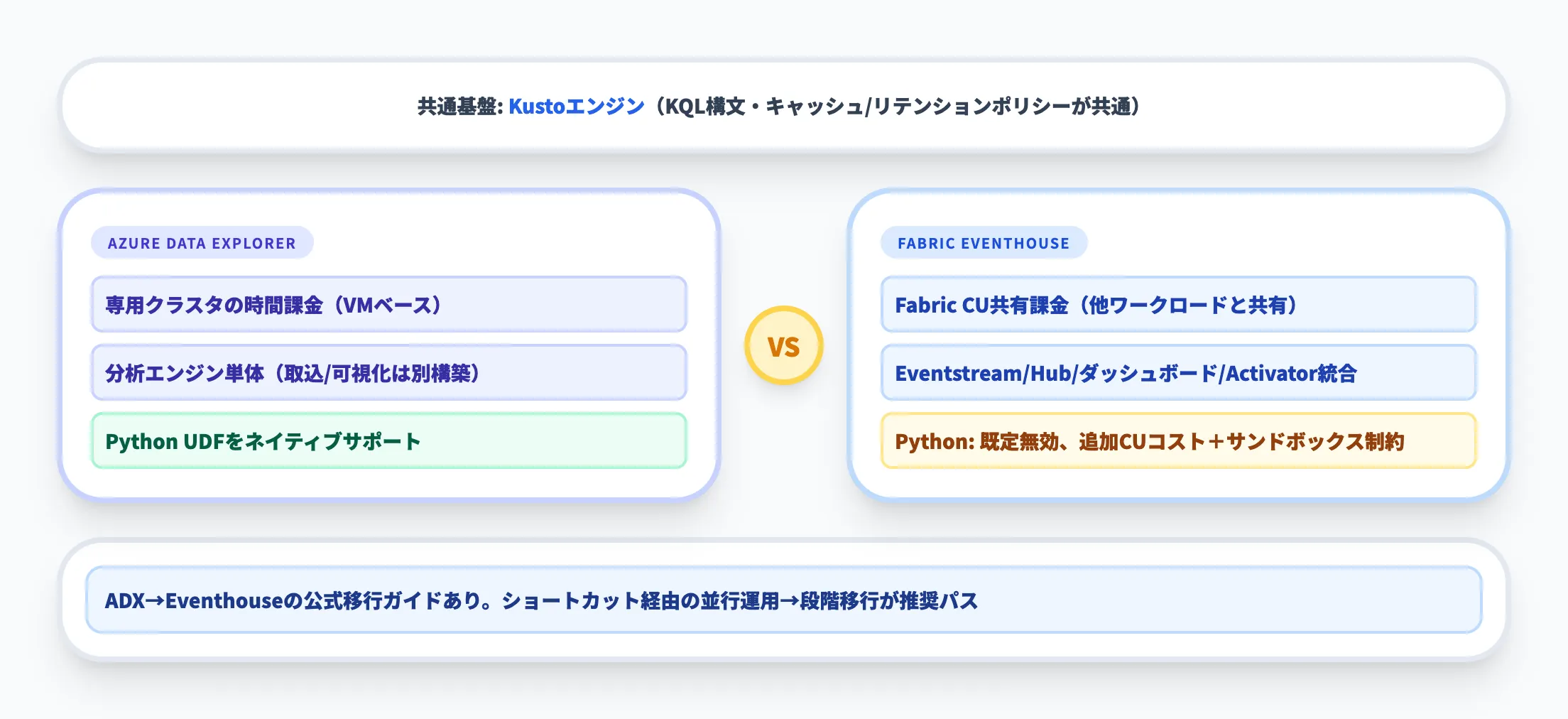 共通基盤: Kustoエンジン（KQL構文・キャッシュ/リテンションポリシーが共通）

AZURE DATA EXPLORER

専用クラスタの時間課金（VMベース）

分析エンジン単体（取込/可視化は別構築）

Python UDFをネイティブサポート

VS

FABRIC EVENTHOUSE

Fabric CU共有課金（他ワークロードと共有）

Eventstream/Hub/ダッシュボード/Activator統合

Python: 既定無効、追加CUコスト＋サンドボックス制約

ADX→Eventhouseの公式移行ガイドあり。ショートカット経由の並行運用→段階移行が推奨パス